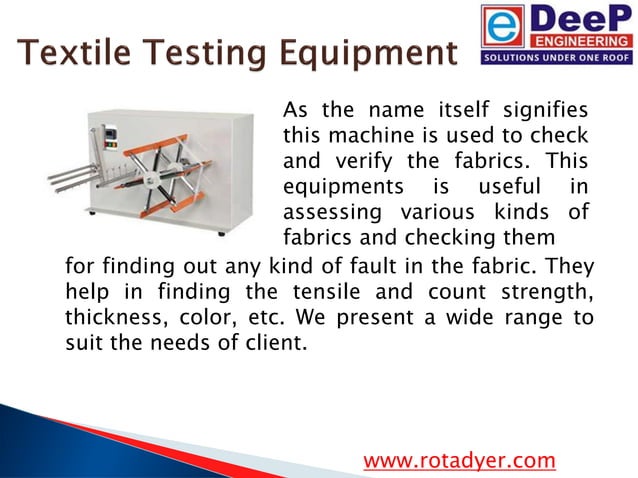 Textile Testing Equipment

e DeeP ENGINEERING SOLUTIONS UNDER ONE ROOF

As the name itself signifies this machine is used to check and verify the fabrics. This equipments is useful in assessing various kinds of fabrics and checking them for finding out any kind of fault in the fabric. They help in finding the tensile and count strength, thickness, color, etc. We present a wide range to suit the needs of client.

www.rotadyer.com